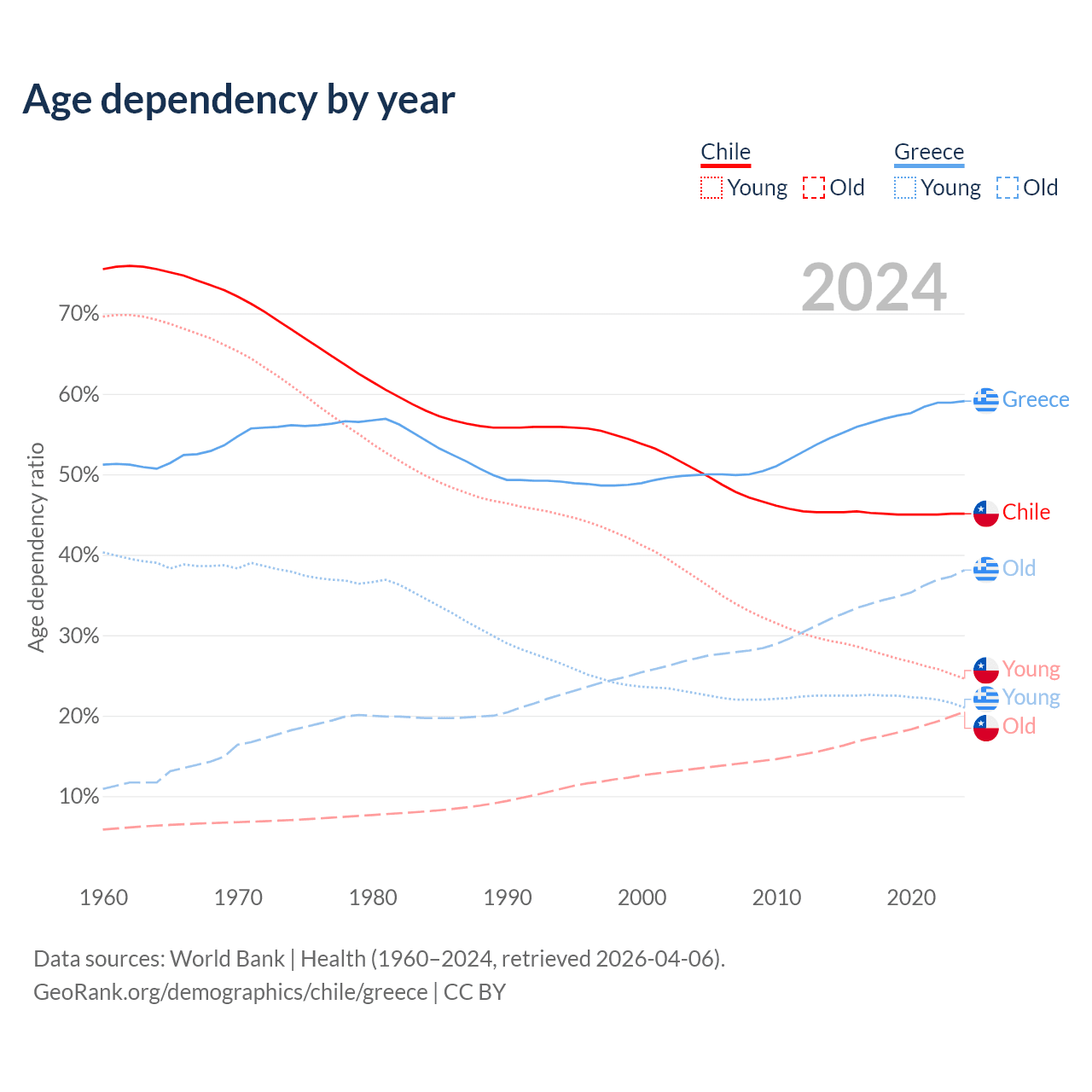 Age dependency by year

Chile
Young Old

Greece
Young Old

2024

Age dependency ratio

70%
60%
50%
40%
30%
20%
10%

Greece
Chile
Old
Young
Young
Old

1960 1970 1980 1990 2000 2010 2020

Data sources: World Bank | Health (1960–2024, retrieved 2026-04-06).
GeoRank.org/demographics/chile/greece | CC BY